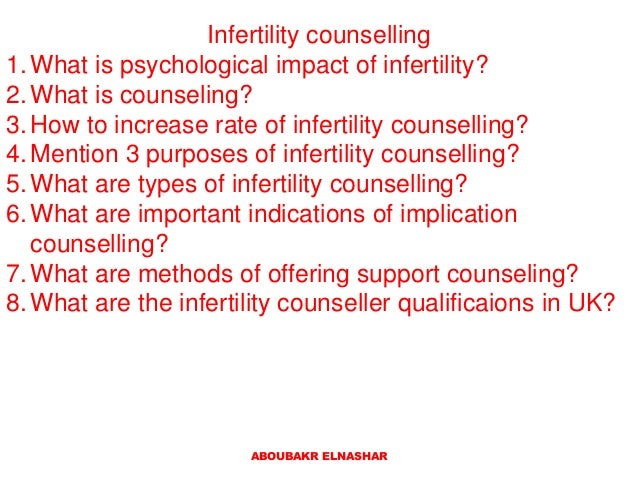 Infertility counselling
1. What is psychological impact of infertility?
2. What is counseling?
3. How to increase rate of infertility counselling?
4. Mention 3 purposes of infertility counselling?
5. What are types of infertility counselling?
6. What are important indications of implication counselling?
7. What are methods of offering support counseling?
8. What are the infertility counseller qualificaions in UK?

ABOUBAKR ELNASHAR